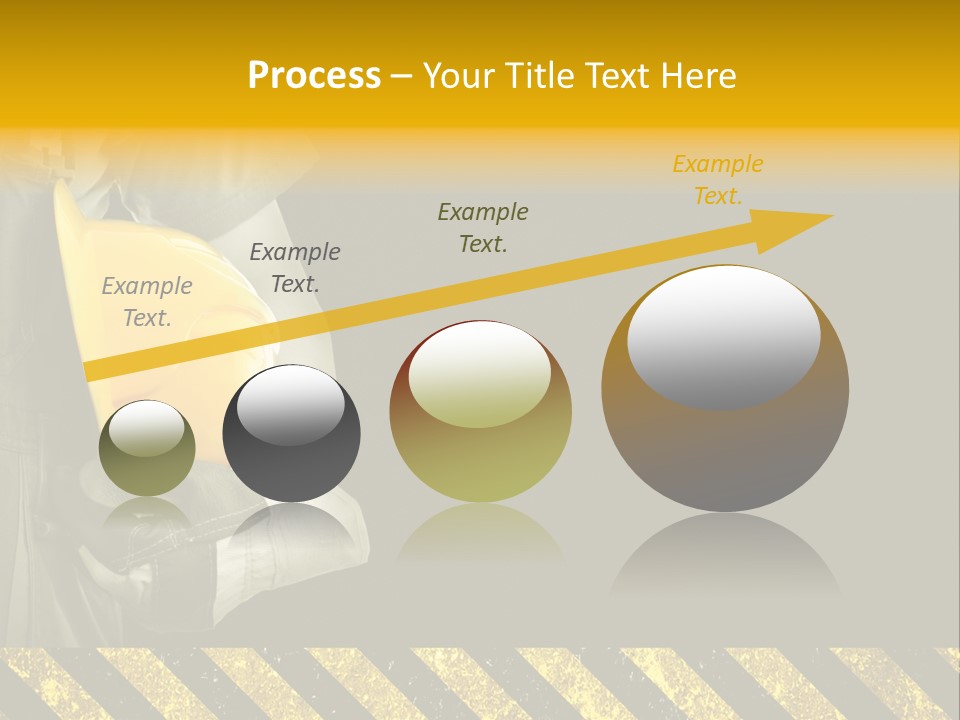 Process – Your Title Text Here

Example Text.

Example Text.

Example Text.

Example Text.